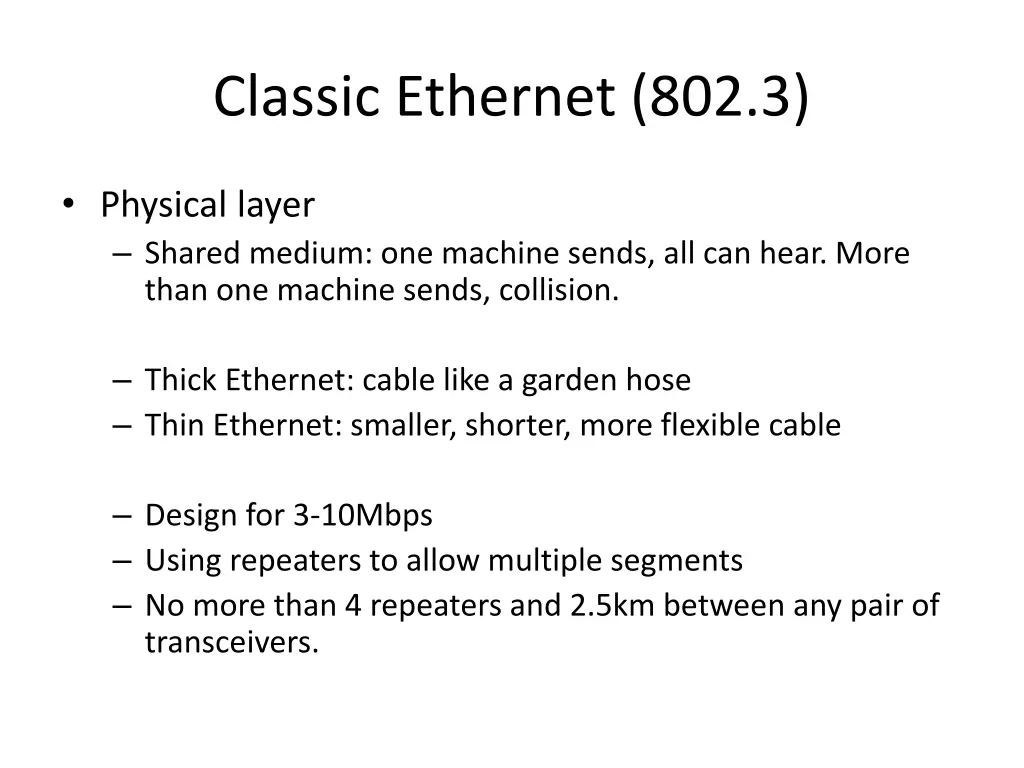 Classic Ethernet (802.3)

• Physical layer
– Shared medium: one machine sends, all can hear. More than one machine sends, collision.

– Thick Ethernet: cable like a garden hose
– Thin Ethernet: smaller, shorter, more flexible cable

– Design for 3-10Mbps
– Using repeaters to allow multiple segments
– No more than 4 repeaters and 2.5km between any pair of transceivers.